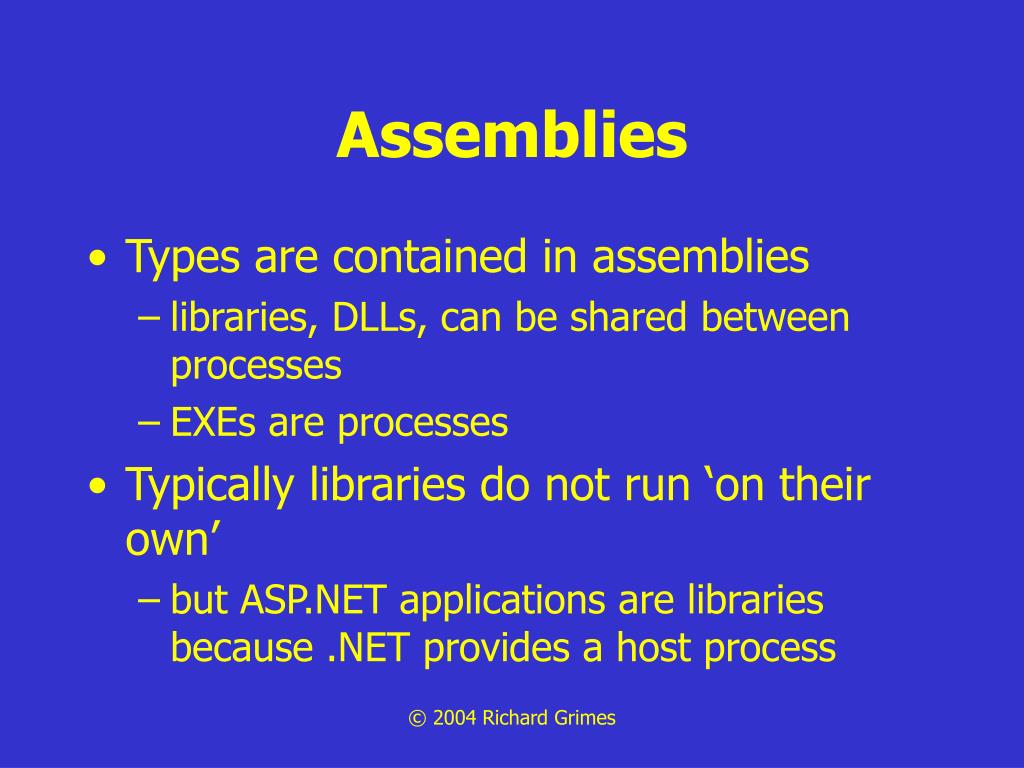 Assemblies

• Types are contained in assemblies
– libraries, DLLs, can be shared between processes
– EXEs are processes
• Typically libraries do not run ‘on their own’
– but ASP.NET applications are libraries because .NET provides a host process

© 2004 Richard Grimes